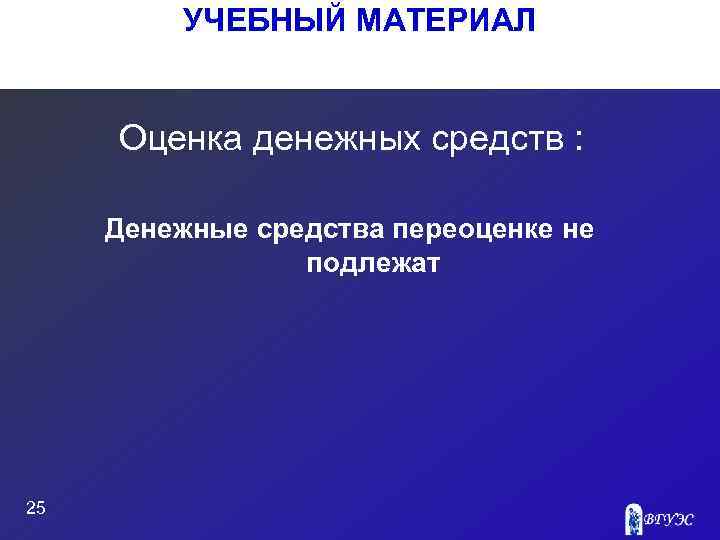 УЧЕБНЫЙ МАТЕРИАЛ

Оценка денежных средств :

Денежные средства переоценке не подлежат

25

ВГУЭС